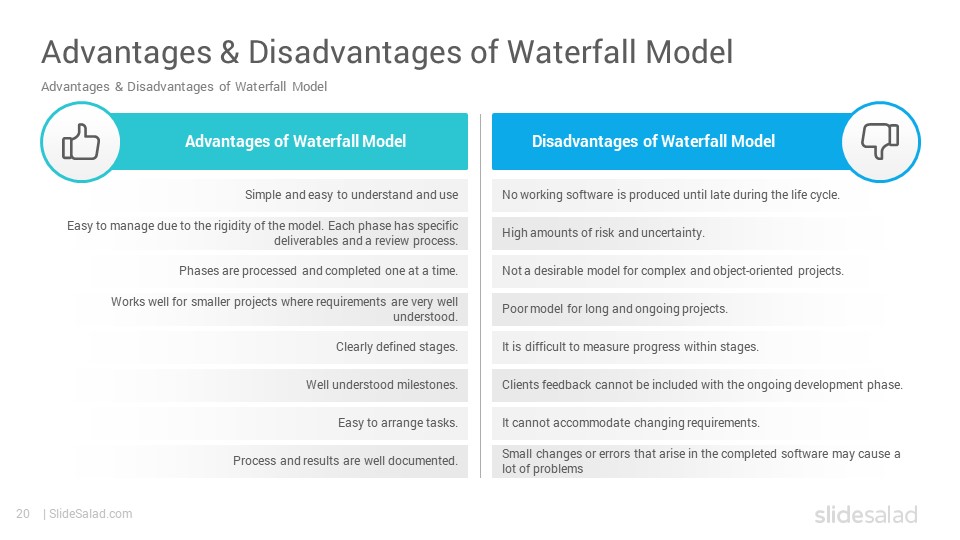 Advantages & Disadvantages of Waterfall Model

Advantages & Disadvantages of Waterfall Model

Advantages of Waterfall Model

Simple and easy to understand and use

Easy to manage due to the rigidity of the model. Each phase has specific deliverables and a review process.

Phases are processed and completed one at a time.

Works well for smaller projects where requirements are very well understood.

Clearly defined stages.

Well understood milestones.

Easy to arrange tasks.

Process and results are well documented.

Disadvantages of Waterfall Model

No working software is produced until late during the life cycle.

High amounts of risk and uncertainty.

Not a desirable model for complex and object-oriented projects.

Poor model for long and ongoing projects.

It is difficult to measure progress within stages.

Clients feedback cannot be included with the ongoing development phase.

It cannot accommodate changing requirements.

Small changes or errors that arise in the completed software may cause a lot of problems

20 | SlideSalad.com

slidesalad